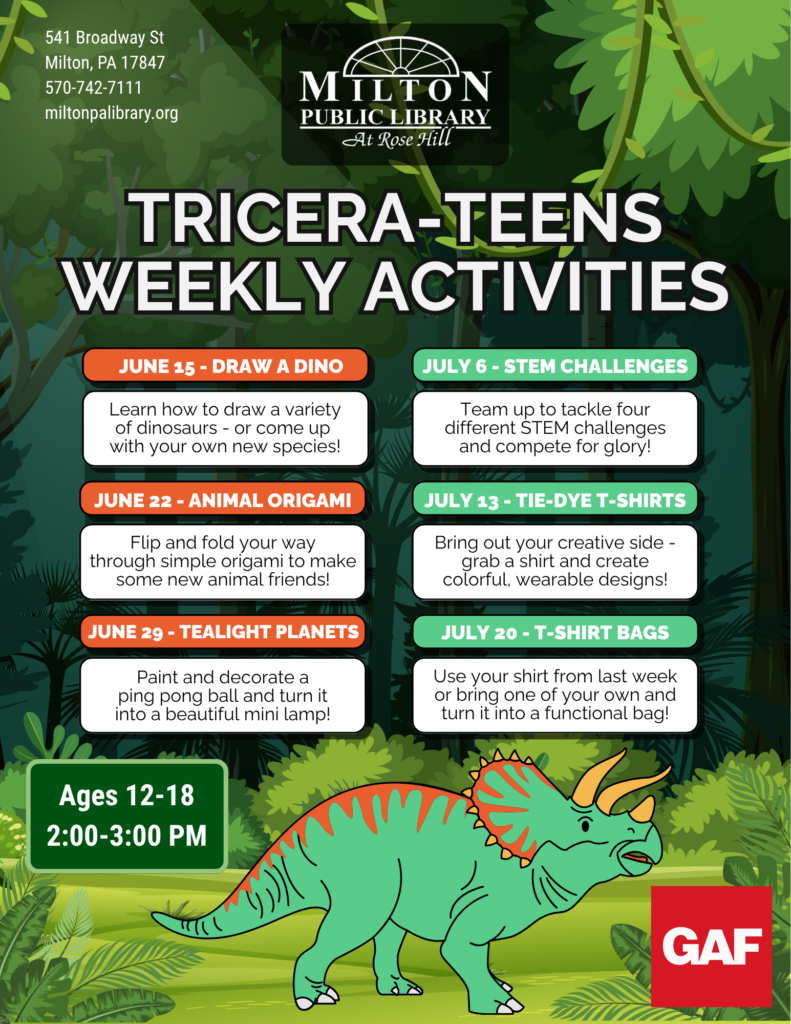 541 Broadway St
Milton, PA 17847
570-742-7111
miltonpalibrary.org

MILTON
PUBLIC LIBRARY
At Rose Hill

TRICERA-TEENS
WEEKLY ACTIVITIES

JUNE 15 - DRAW A DINO

Learn how to draw a variety of dinosaurs - or come up with your own new species!

JUNE 22 - ANIMAL ORIGAMI

Flip and fold your way through simple origami to make some new animal friends!

JUNE 29 - TEALIGHT PLANETS

Paint and decorate a ping pong ball and turn it into a beautiful mini lamp!

JULY 6 - STEM CHALLENGES

Team up to tackle four different STEM challenges and compete for glory!

JULY 13 - TIE-DYE T-SHIRTS

Bring out your creative side - grab a shirt and create colorful, wearable designs!

JULY 20 - T-SHIRT BAGS

Use your shirt from last week or bring one of your own and turn it into a functional bag!

Ages 12-18
2:00-3:00 PM

GAF